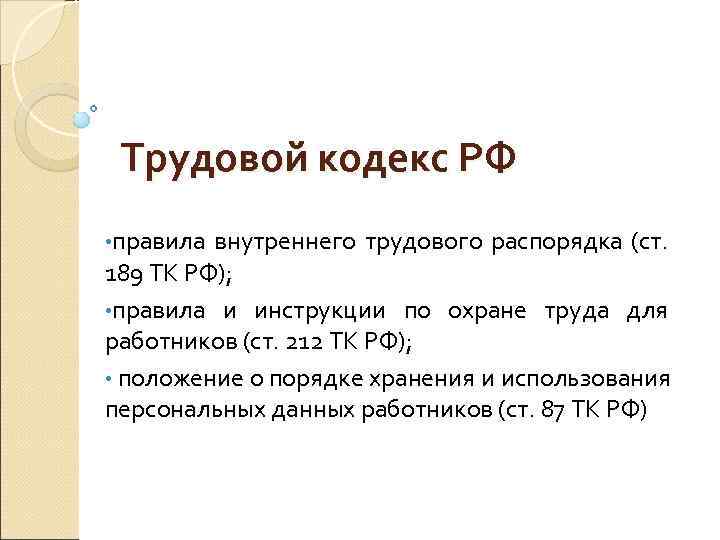 Трудовой кодекс РФ

•правила внутреннего трудового распорядка (ст. 189 ТК РФ);

•правила и инструкции по охране труда для работников (ст. 212 ТК РФ);

• положение о порядке хранения и использования персональных данных работников (ст. 87 ТК РФ)